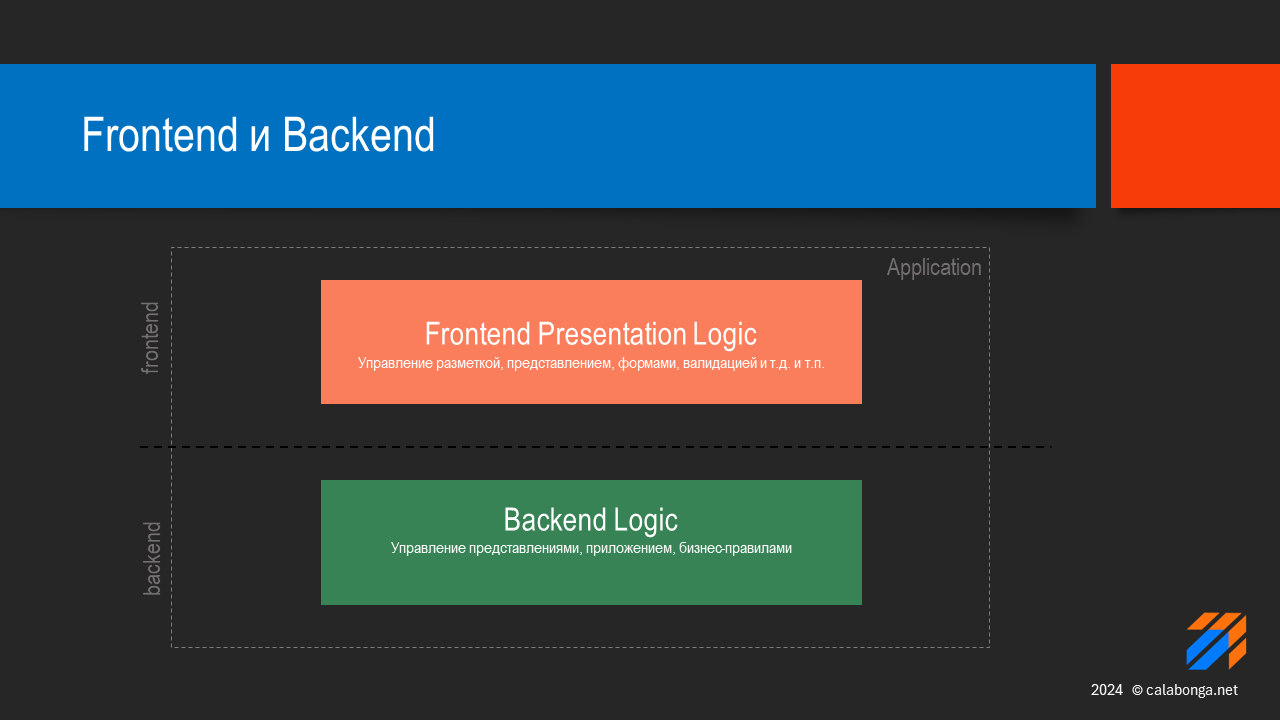 Frontend и Backend

Application

frontend

Frontend Presentation Logic
Управление разметкой, представлением, формами, валидацией и т.д. и т.п.

backend

Backend Logic
Управление представлениями, приложением, бизнес-правилами

2024 © calabonga.net